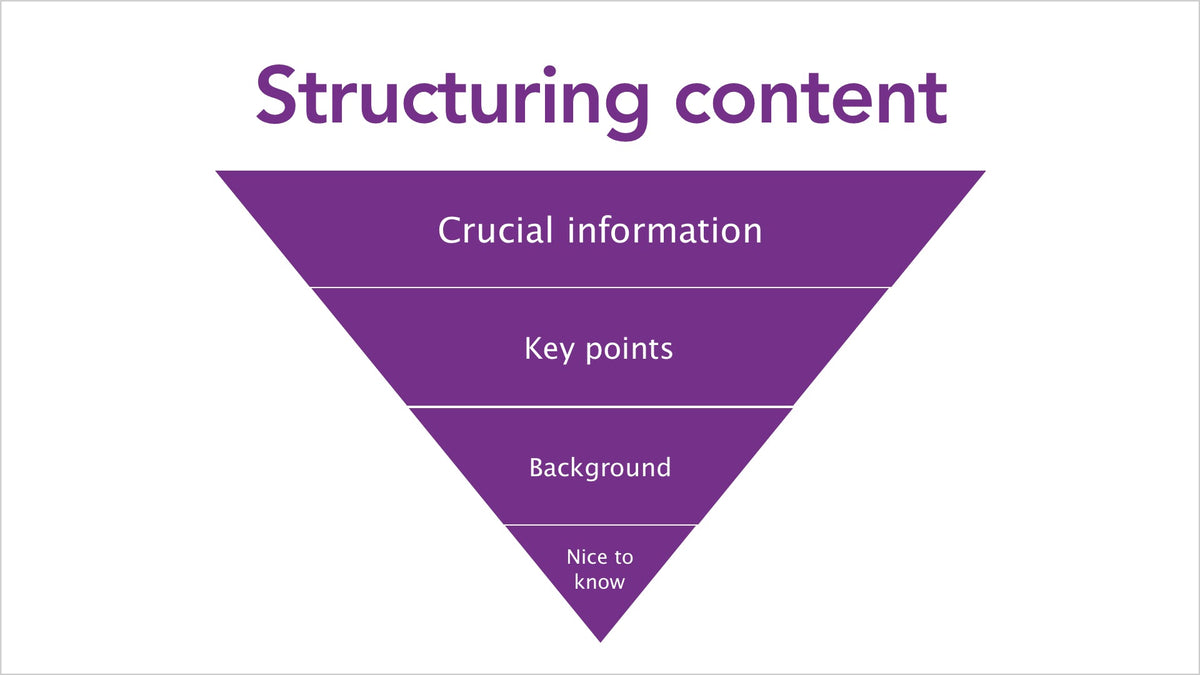 Structuring content

Crucial information

Key points

Background

Nice to know